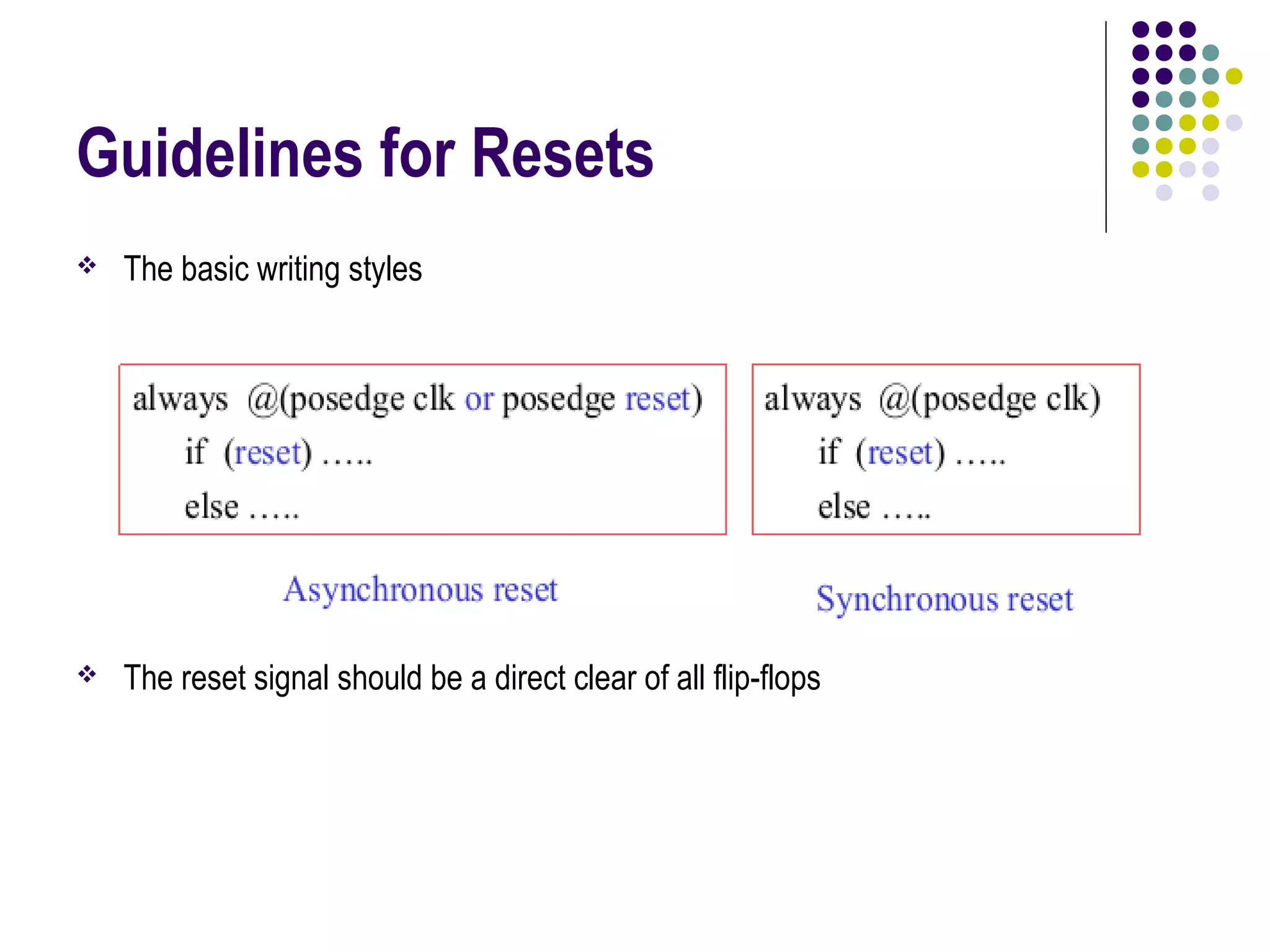 Guidelines for Resets

❖ The basic writing styles

always @(posedge clk or posedge reset)
if (reset) …..
else …..

Asynchronous reset

always @(posedge clk)
if (reset) …..
else …..

Synchronous reset

❖ The reset signal should be a direct clear of all flip-flops